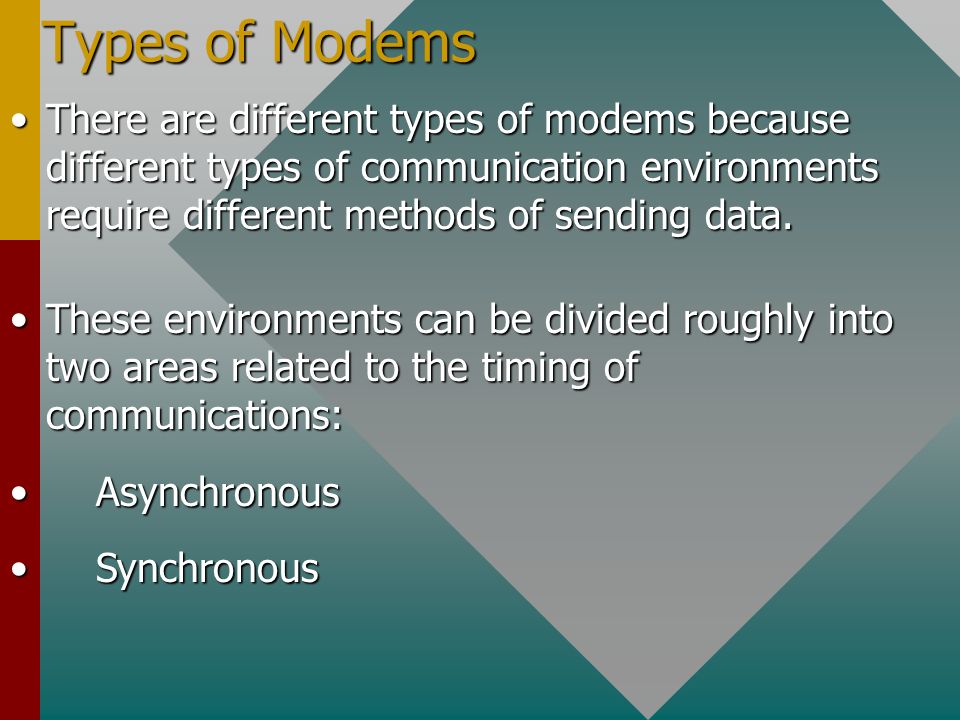 Types of Modems

• There are different types of modems because different types of communication environments require different methods of sending data.

• These environments can be divided roughly into two areas related to the timing of communications:

• Asynchronous

• Synchronous